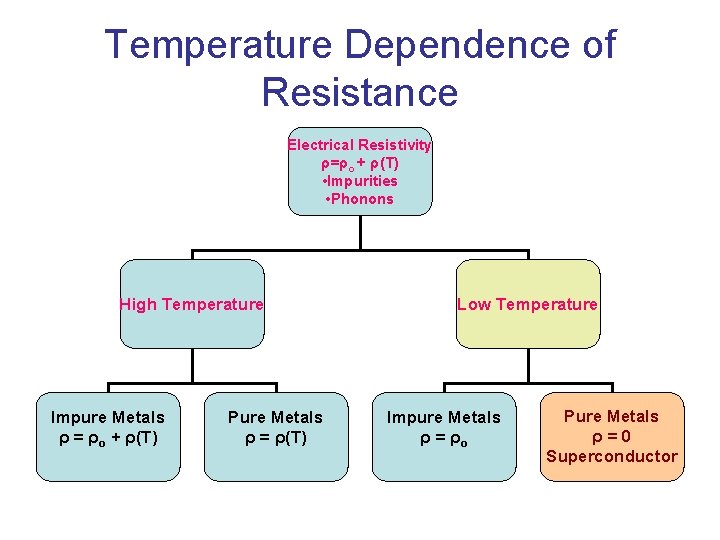 Temperature Dependence of Resistance

Electrical Resistivity
$\rho=\rho_o + \rho(T)$
•Impurities
•Phonons

High Temperature

Low Temperature

Impure Metals
$\rho = \rho_o + \rho(T)$

Pure Metals
$\rho = \rho(T)$

Impure Metals
$\rho = \rho_o$

Pure Metals
$\rho = 0$
Superconductor